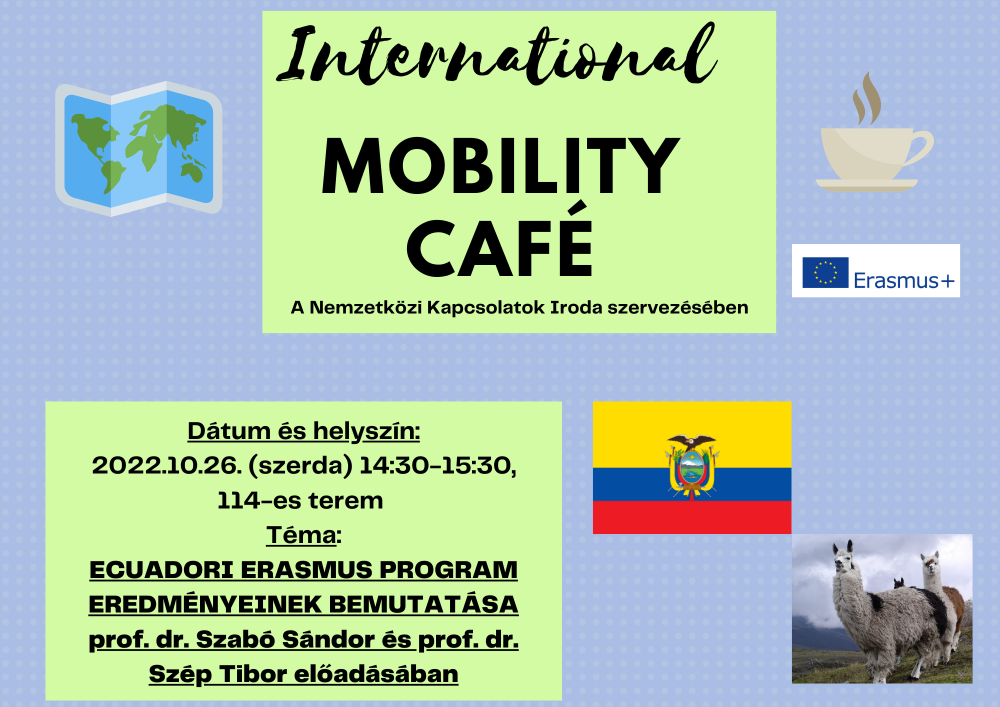 International
MOBILITY
CAFÉ
A Nemzetközi Kapcsolatok Iroda szervezésében

Erasmus+

Dátum és helyszín:
2022.10.26. (szerda) 14:30-15:30, 114-es terem
Téma:
ECUADORI ERASMUS PROGRAM EREDMÉNYEINEK BEMUTATÁSA
prof. dr. Szabó Sándor és prof. dr. Szép Tibor előadásában